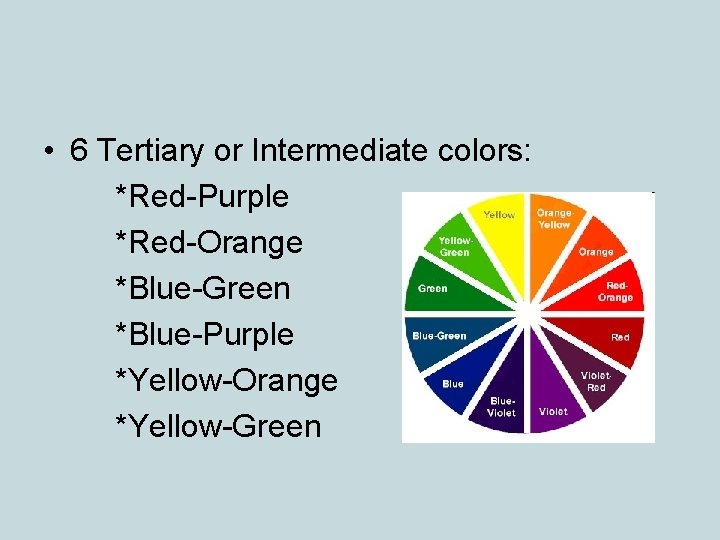 • 6 Tertiary or Intermediate colors:

*Red-Purple

*Red-Orange

*Blue-Green

*Blue-Purple

*Yellow-Orange

*Yellow-Green

Yellow

Orange-Yellow

Orange

Red-Orange

Red

Violet-Red

Violet

Blue-Violet

Blue

Blue-Green

Green

Yellow-Green